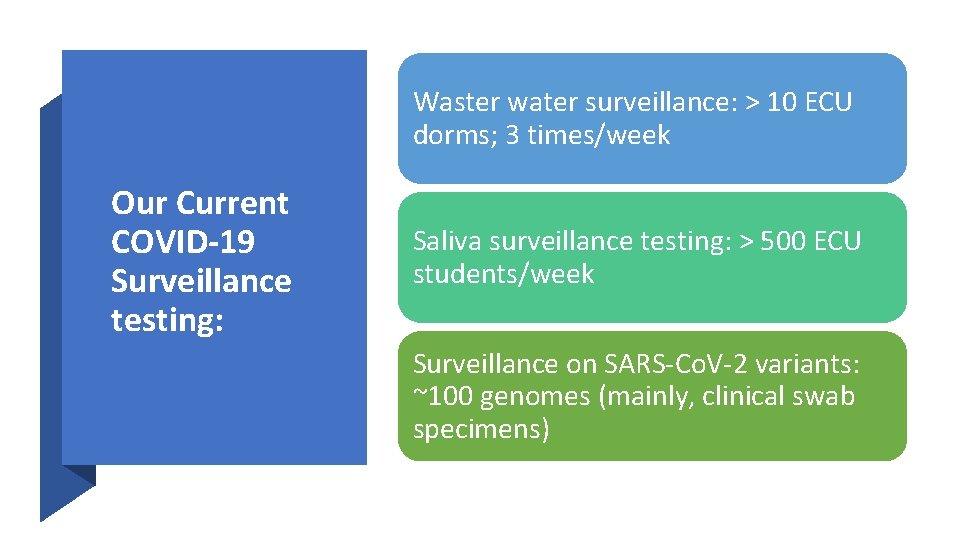 Our Current COVID-19 Surveillance testing:

Waster water surveillance: > 10 ECU dorms; 3 times/week

Saliva surveillance testing: > 500 ECU students/week

Surveillance on SARS-CoV-2 variants: ~100 genomes (mainly, clinical swab specimens)